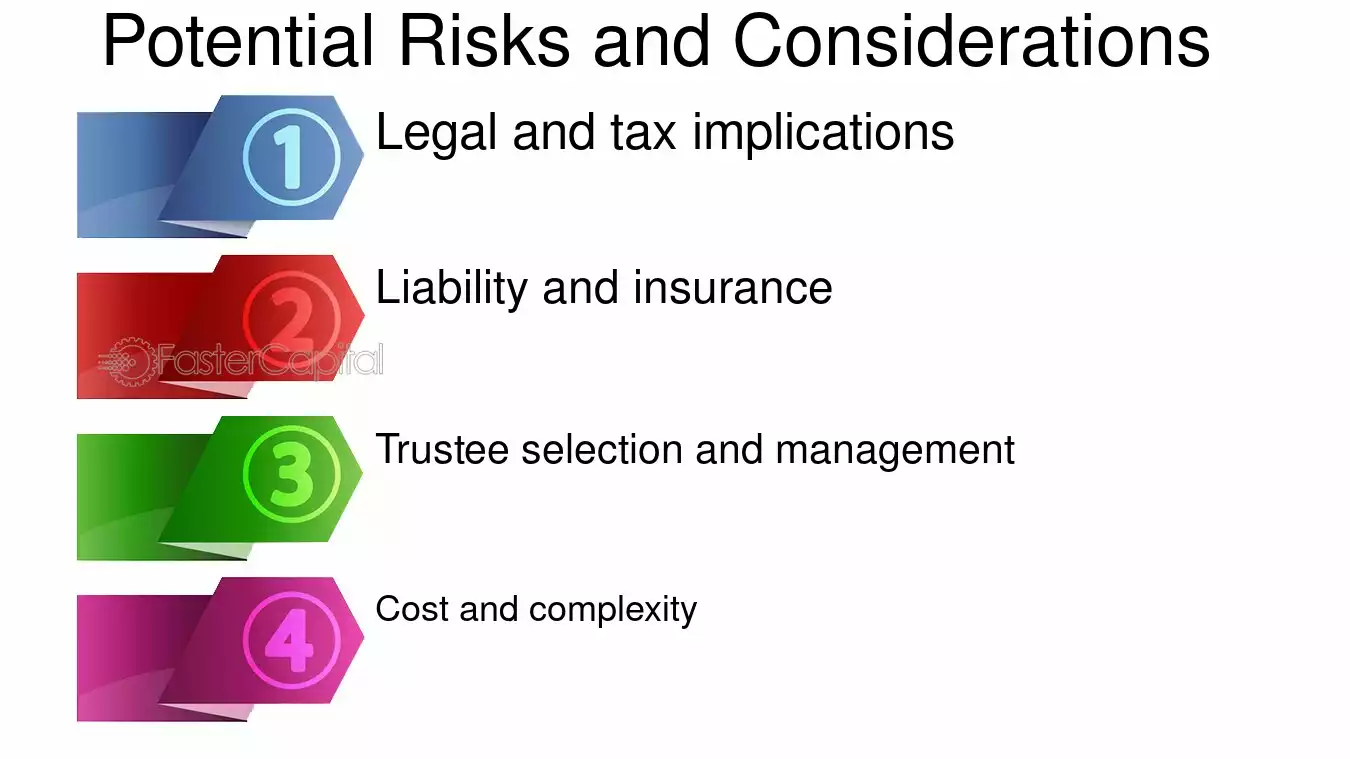 Potential Risks and Considerations

1
Legal and tax implications

2
Liability and insurance

3
Trustee selection and management

4
Cost and complexity

FasterCapital